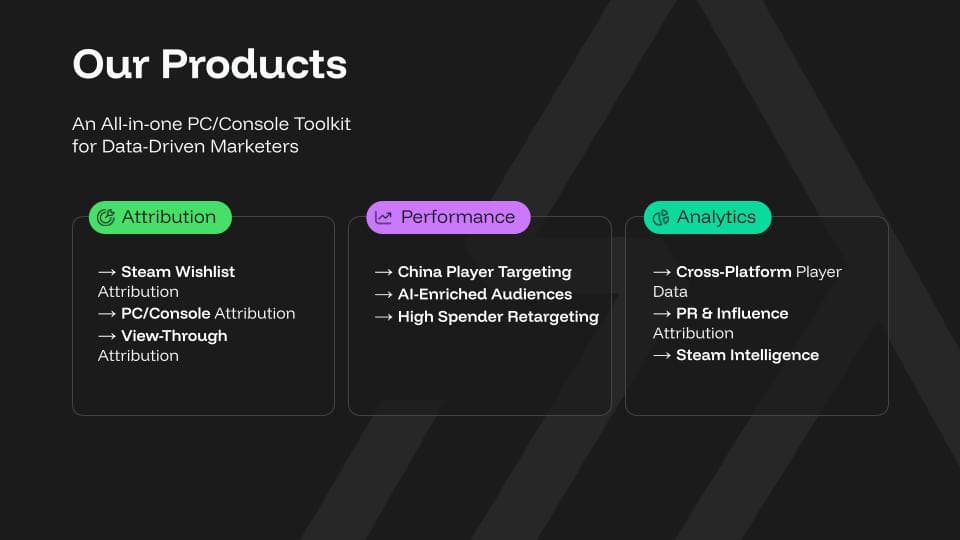 Our Products

An All-in-one PC/Console Toolkit for Data-Driven Marketers

Attribution

→ Steam Wishlist Attribution
→ PC/Console Attribution
→ View-Through Attribution

Performance

→ China Player Targeting
→ AI-Enriched Audiences
→ High Spender Retargeting

Analytics

→ Cross-Platform Player Data
→ PR & Influence Attribution
→ Steam Intelligence